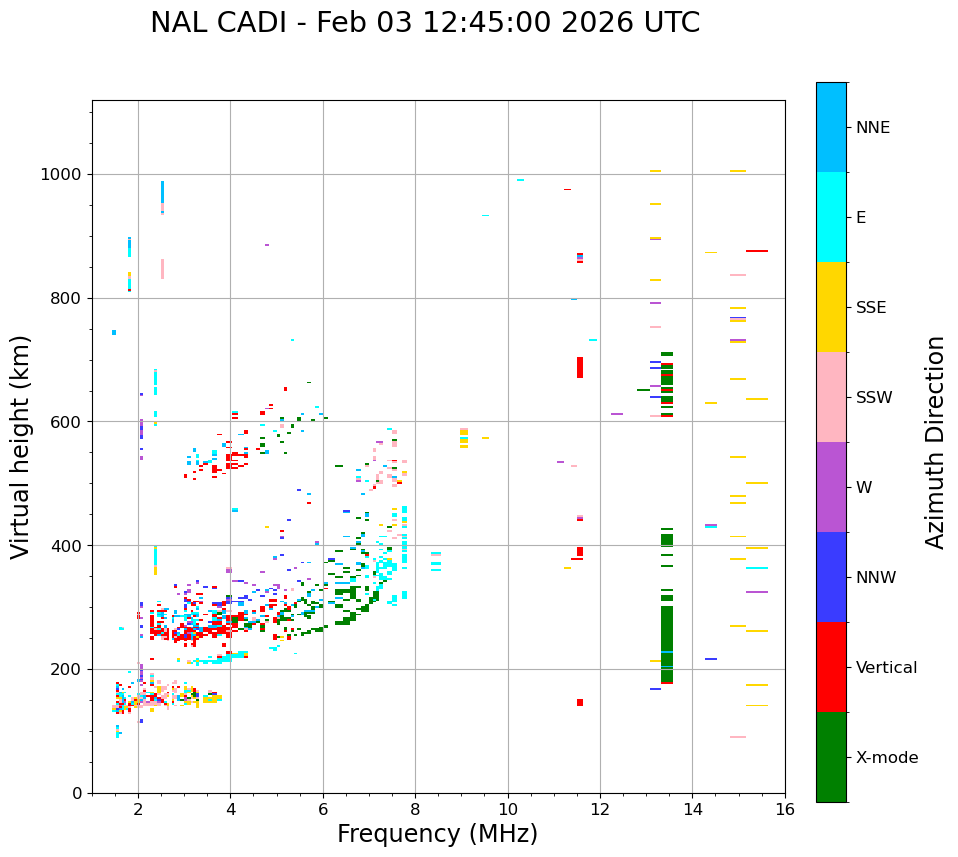 NAL CADI - Feb 03 12:45:00 2026 UTC

Virtual height (km)

1000
800
600
400
200
0

2
4
6
8
10
12
14
16

Frequency (MHz)

NNE
E
SSE
SSW
W
NNW
Vertical
X-mode

Azimuth Direction